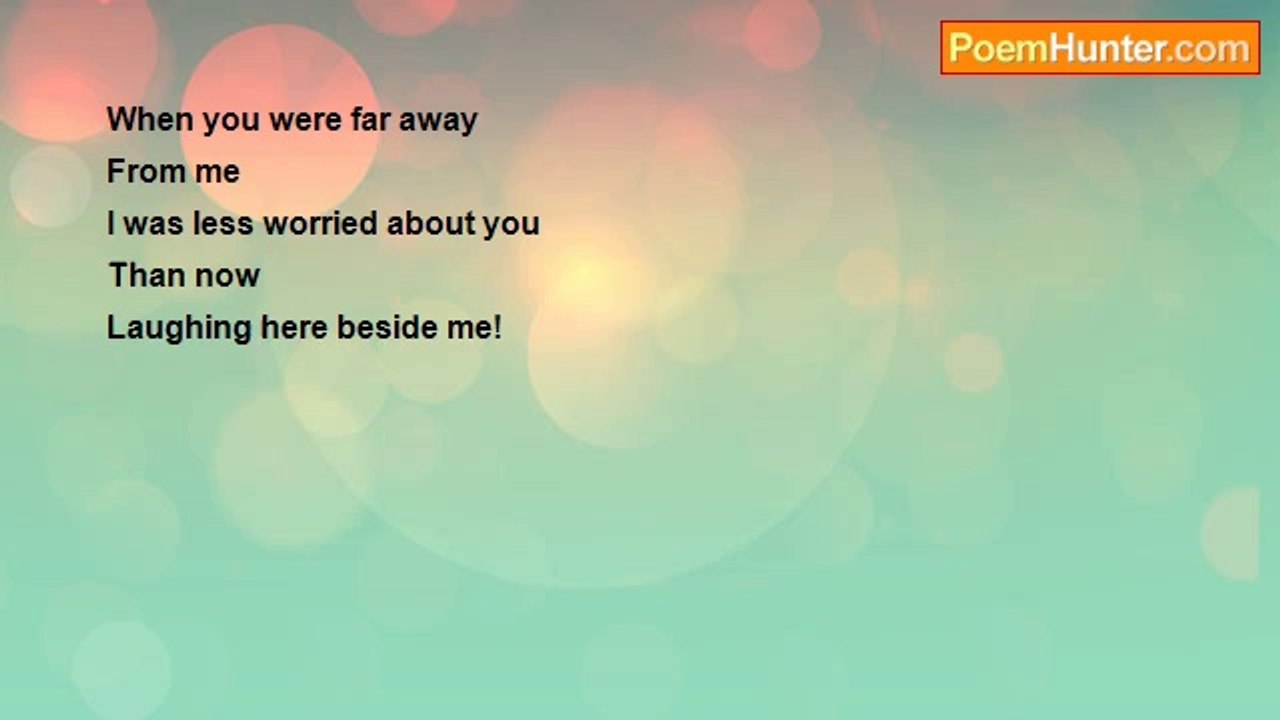 PoemHunter.com

When you were far away
From me
I was less worried about you
Than now
Laughing here beside me!